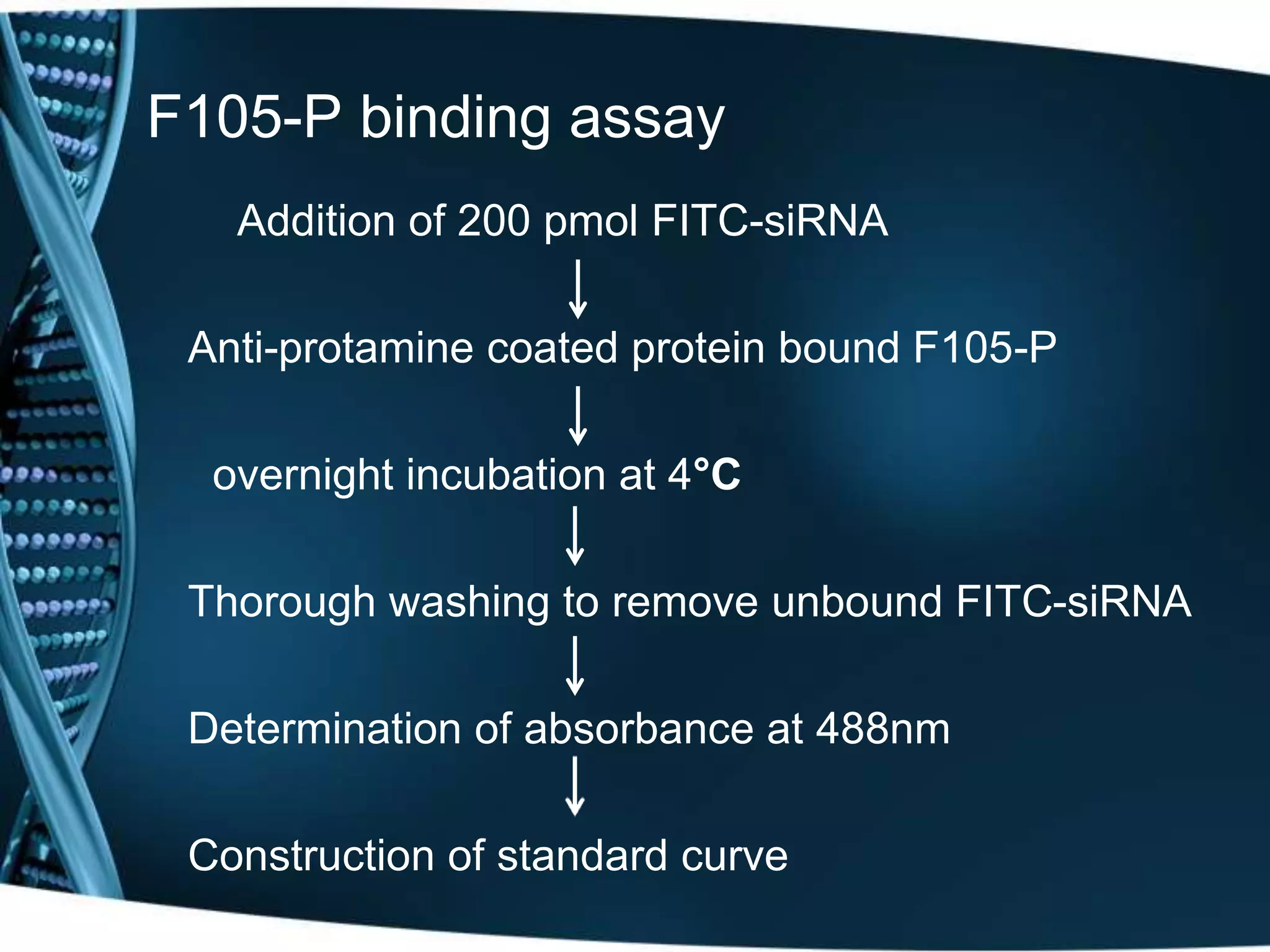 F105-P binding assay

Addition of 200 pmol FITC-siRNA

↓

Anti-protamine coated protein bound F105-P

↓

overnight incubation at 4°C

↓

Thorough washing to remove unbound FITC-siRNA

↓

Determination of absorbance at 488nm

↓

Construction of standard curve